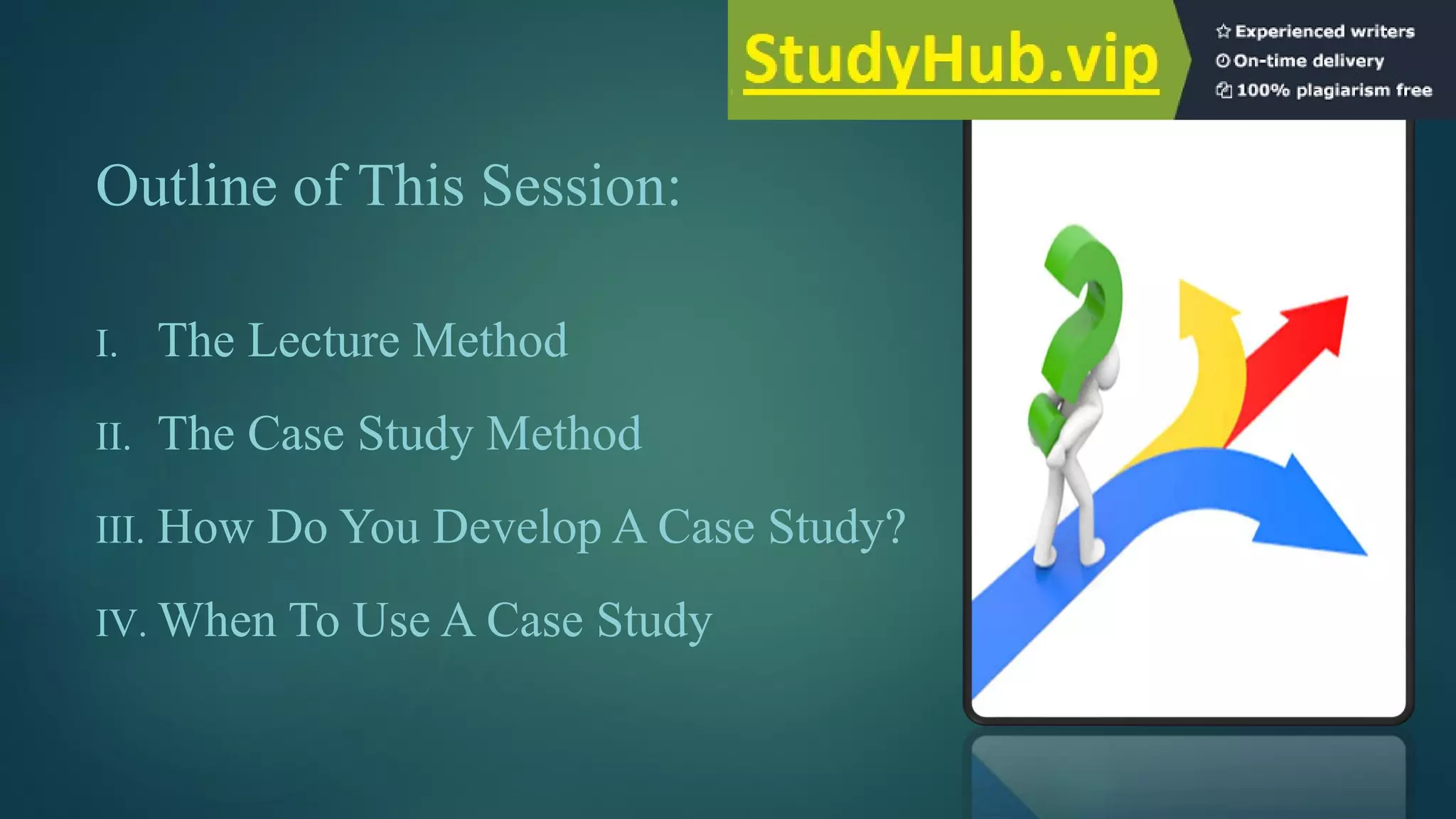 StudyHub.vip

Experienced writers
On-time delivery
100% plagiarism free

Outline of This Session:

I. The Lecture Method

II. The Case Study Method

III. How Do You Develop A Case Study?

IV. When To Use A Case Study